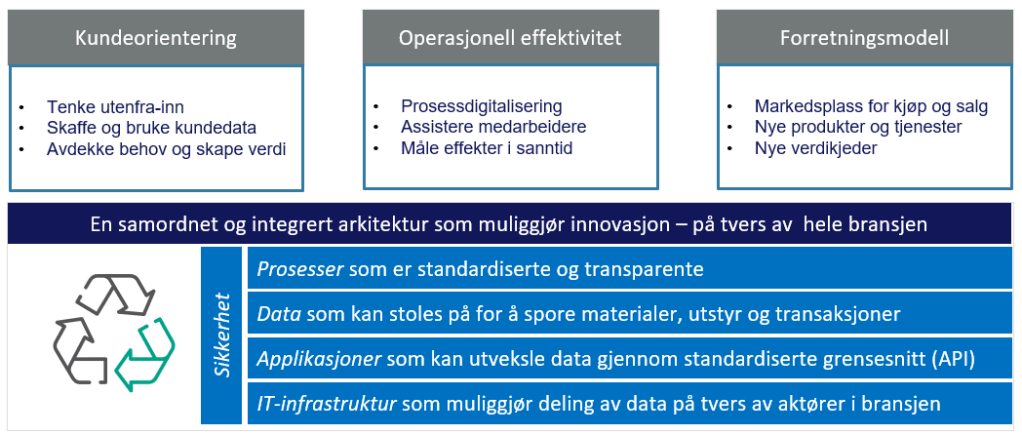 Kundeorientering

- Tenke utenfra-inn
- Skaffe og bruke kundedata
- Avdekke behov og skape verdi

Operasjonell effektivitet

- Prosessdigitalisering
- Assistere medarbeidere
- Måle effekter i sanntid

Forretningsmodell

- Markedsplass for kjøp og salg
- Nye produkter og tjenester
- Nye verdikjeder

En samordnet og integrert arkitektur som muliggjør innovasjon – på tvers av hele bransjen

Sikkerhet

Prosesser som er standardiserte og transparente

Data som kan stoles på for å spore materialer, utstyr og transaksjoner

Applikasjoner som kan utveksle data gjennom standardiserte grensesnitt (API)

IT-infrastruktur som muliggjør deling av data på tvers av aktører i bransjen